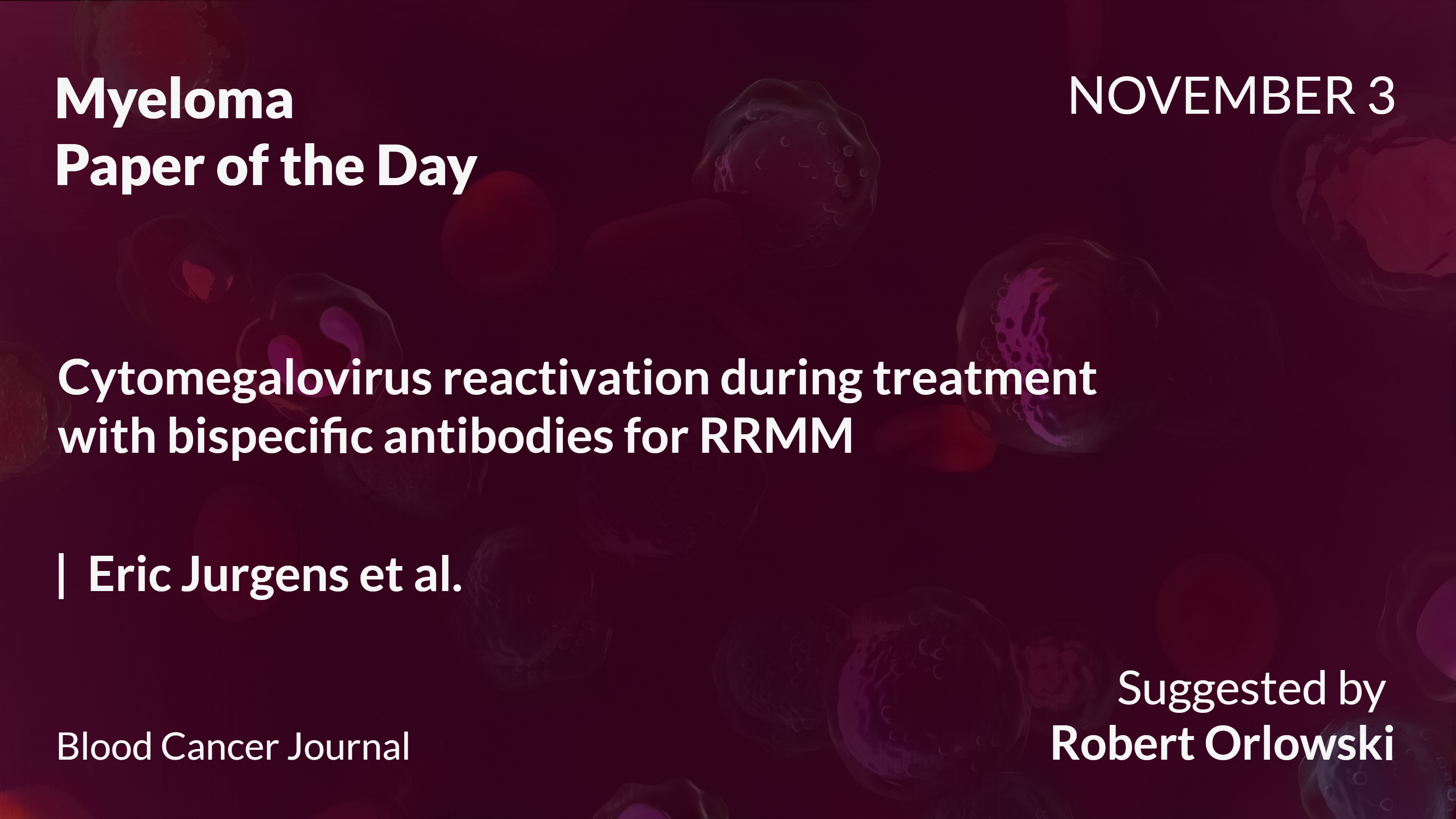 Myeloma
Paper of the Day

NOVEMBER 3

Cytomegalovirus reactivation during treatment with bispecific antibodies for RRMM

| Eric Jurgens et al.

Blood Cancer Journal

Suggested by
Robert Orlowski